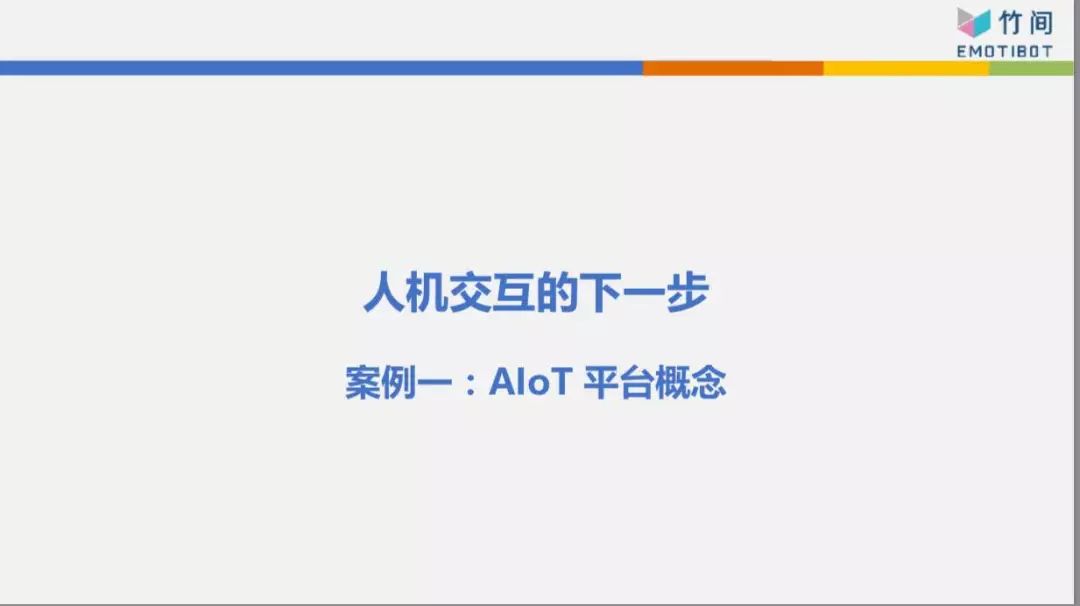 竹间
EMOTIBOT

人机交互的下一步

案例一：AIoT 平台概念